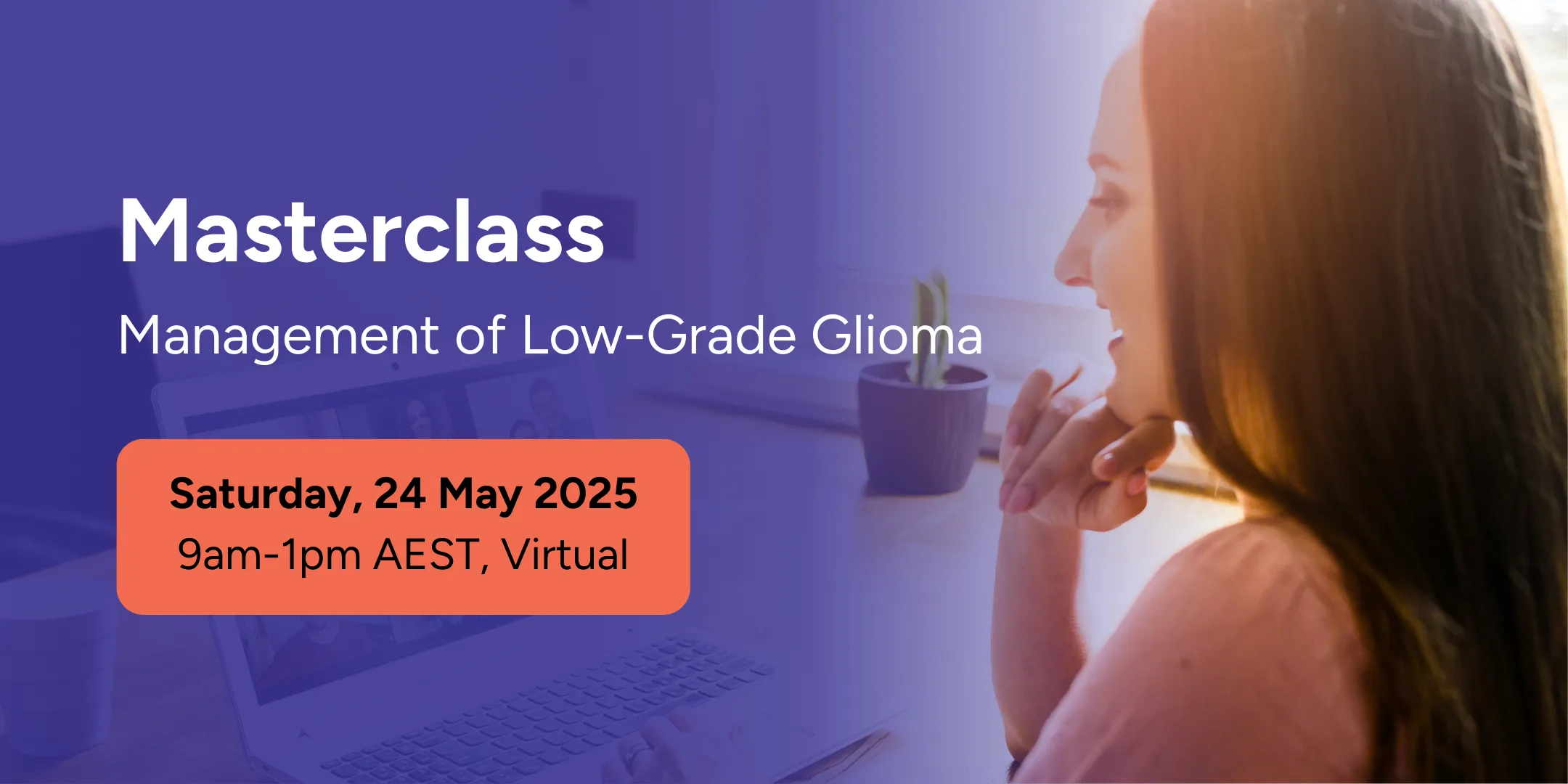 Masterclass

Management of Low-Grade Glioma

Saturday, 24 May 2025
9am-1pm AEST, Virtual